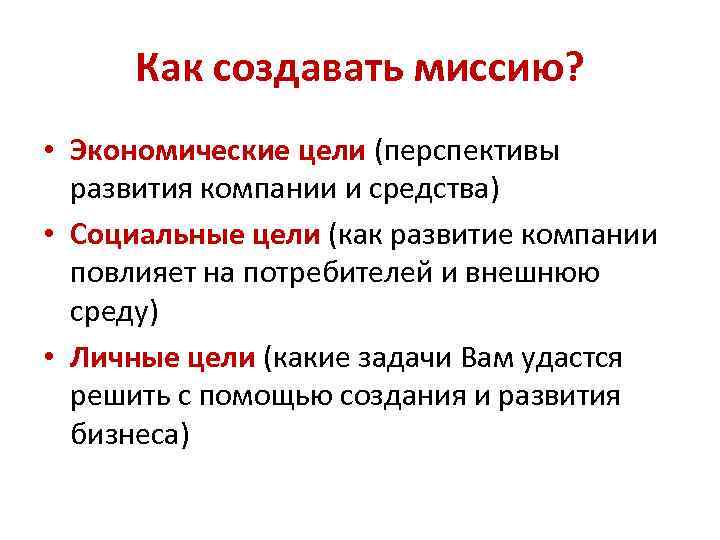 Как создавать миссию?

• Экономические цели (перспективы развития компании и средства)
• Социальные цели (как развитие компании повлияет на потребителей и внешнюю среду)
• Личные цели (какие задачи Вам удастся решить с помощью создания и развития бизнеса)